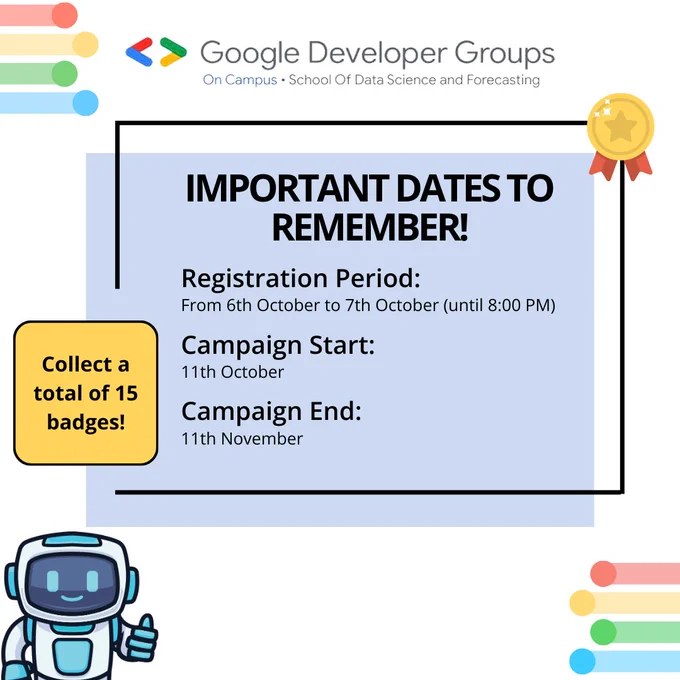 Google Developer Groups
On Campus • School Of Data Science and Forecasting

IMPORTANT DATES TO REMEMBER!

Registration Period:
From 6th October to 7th October (until 8:00 PM)

Campaign Start:
11th October

Campaign End:
11th November

Collect a total of 15 badges!